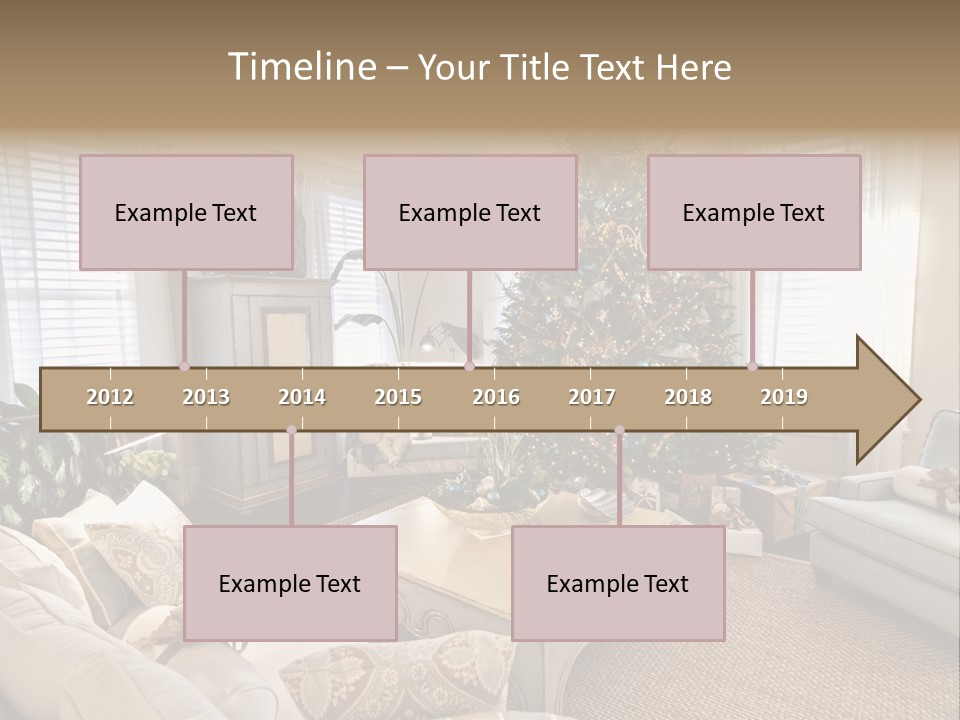 Timeline – Your Title Text Here

Example Text

Example Text

Example Text

2012 2013 2014 2015 2016 2017 2018 2019

Example Text

Example Text